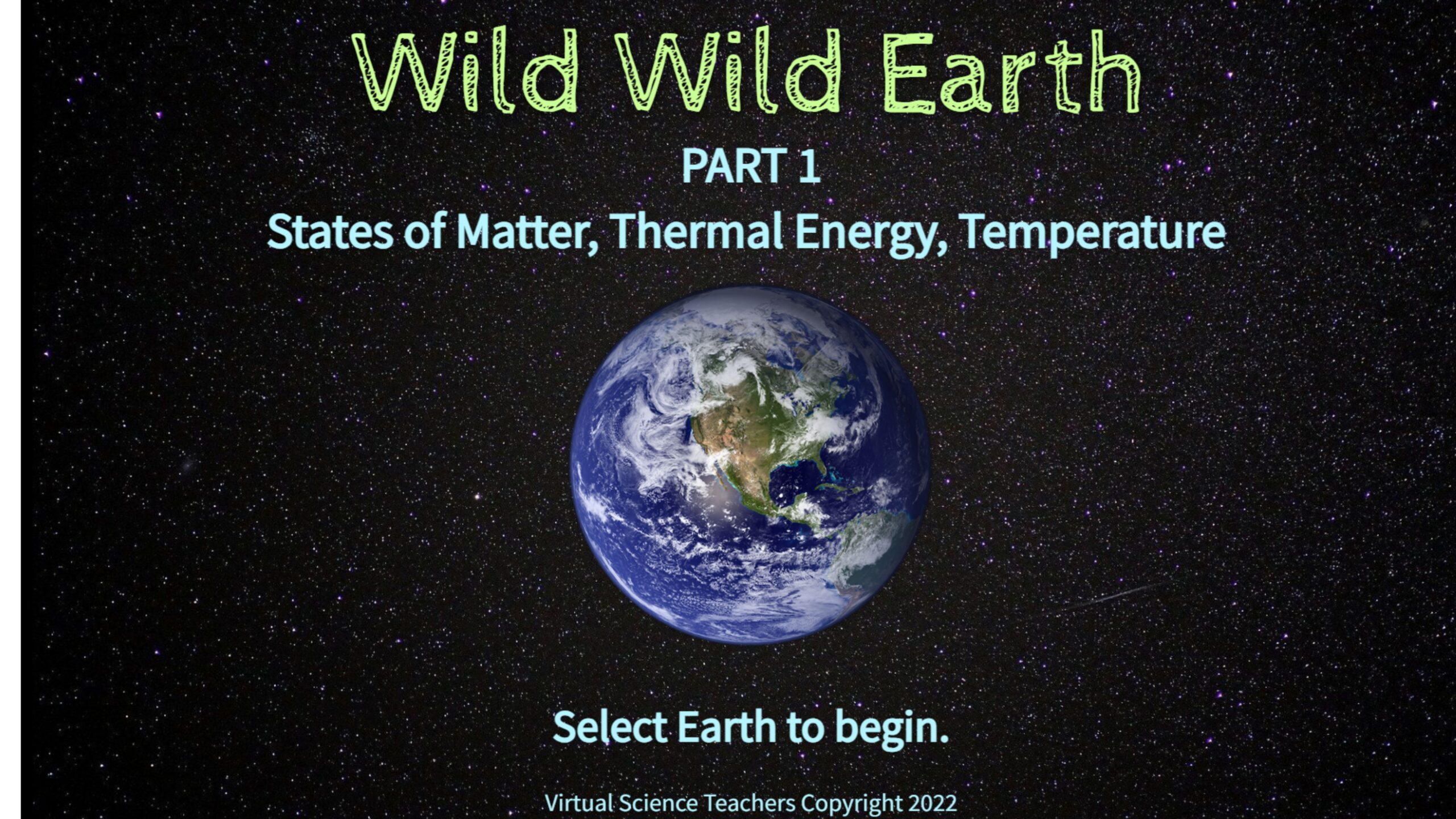 Wild Wild Earth

PART 1

States of Matter, Thermal Energy, Temperature

Select Earth to begin.

Virtual Science Teachers Copyright 2022